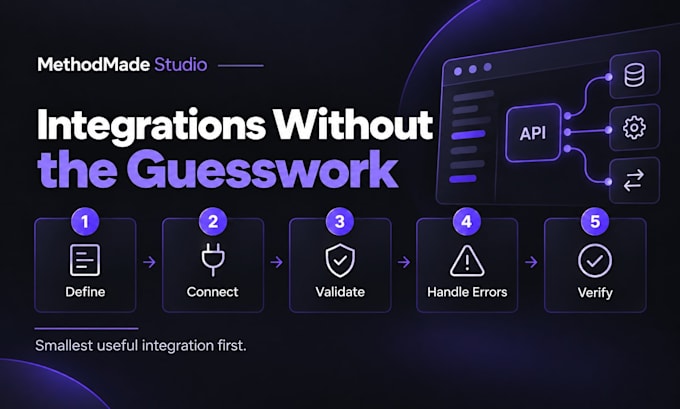 MethodMade Studio

Integrations Without the Guesswork

API

1 Define
2 Connect
3 Validate
4 Handle Errors
5 Verify

Smallest useful integration first.